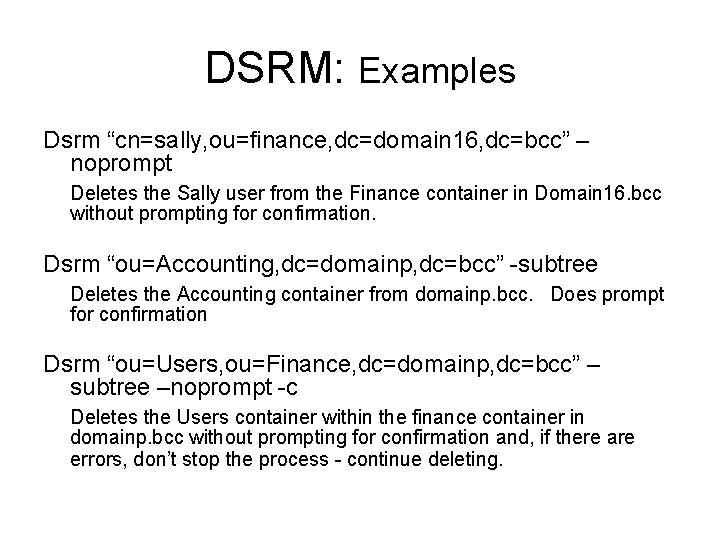 DSRM: Examples

Dsrm “cn=sally,ou=finance,dc=domain16,dc=bcc” –noprompt

Deletes the Sally user from the Finance container in Domain16.bcc without prompting for confirmation.

Dsrm “ou=Accounting,dc=domainp,dc=bcc” -subtree

Deletes the Accounting container from domainp.bcc. Does prompt for confirmation

Dsrm “ou=Users,ou=Finance,dc=domainp,dc=bcc” –subtree –noprompt -c

Deletes the Users container within the finance container in domainp.bcc without prompting for confirmation and, if there are errors, don’t stop the process - continue deleting.